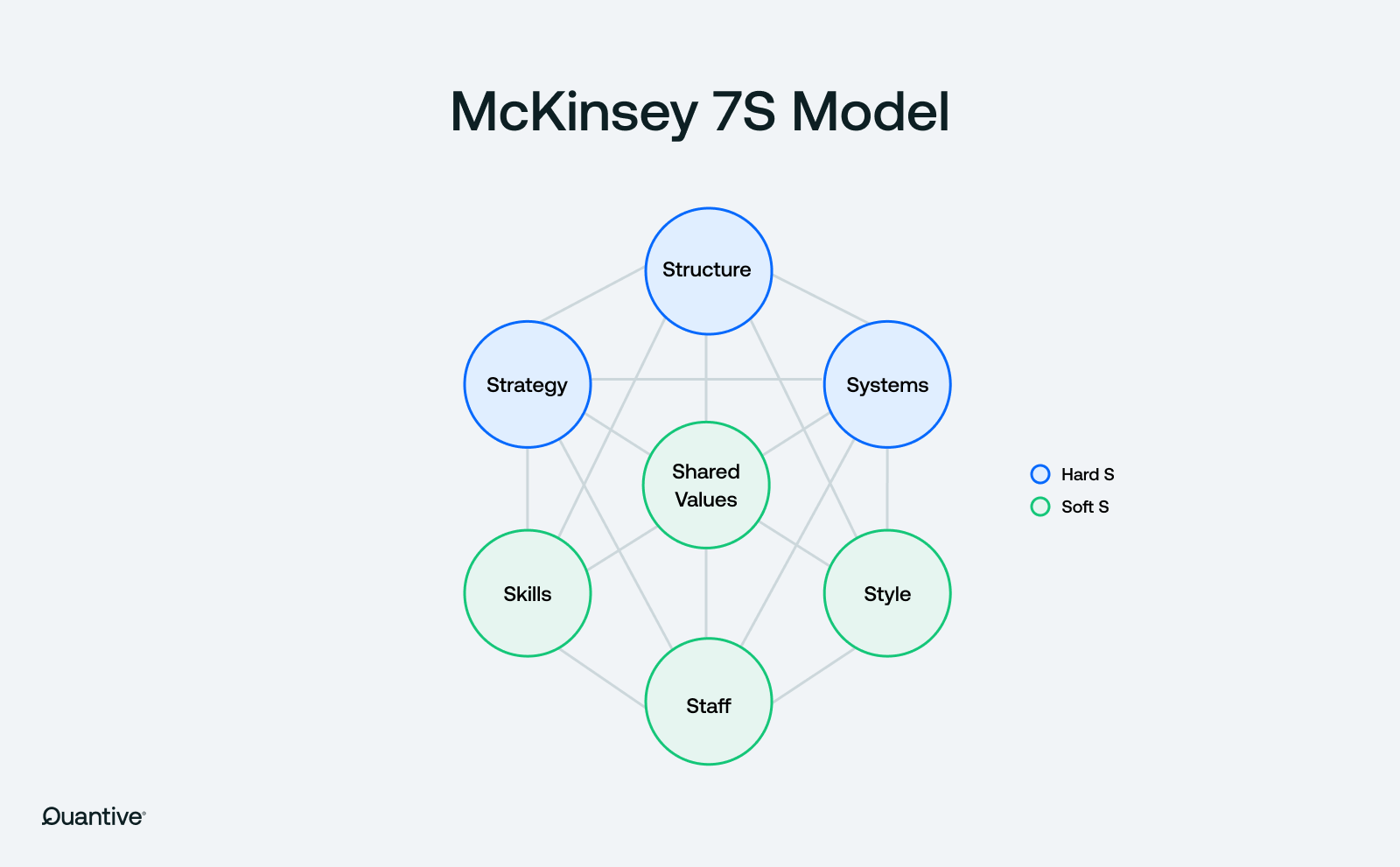 McKinsey 7S Model

Structure

Strategy

Systems

Shared Values

Skills

Style

Staff

Hard S
Soft S

Quantive